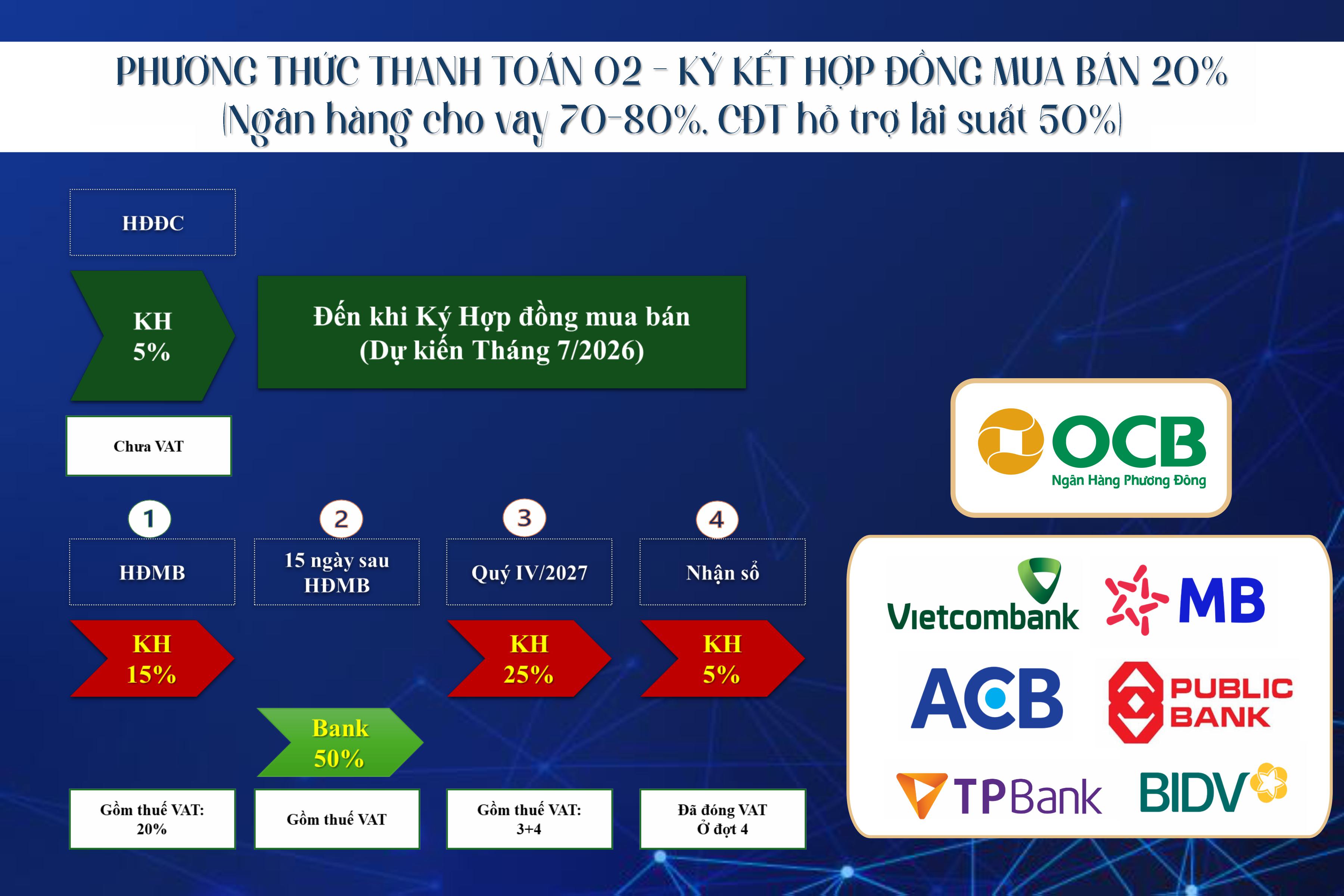 PHƯƠNG THỨC THANH TOÁN 02 - KÝ KẾT HỢP ĐỒNG MUA BÁN 20%
(Ngân hàng cho vay 70-80%, CĐT hỗ trợ lãi suất 50%)

HĐĐC

KH
5%

Đến khi Ký Hợp đồng mua bán
(Dự kiến Tháng 7/2026)

Chưa VAT

1
HĐMB
KH
15%
Gồm thuế VAT: 20%

2
15 ngày sau HĐMB
Bank
50%
Gồm thuế VAT

3
Quý IV/2027
KH
25%
Gồm thuế VAT: 3+4

4
Nhận sổ
KH
5%
Đã đóng VAT
Ở đợt 4

OCB
Ngân Hàng Phương Đông

Vietcombank
MB
ACB
PUBLIC BANK
TPBank
BIDV